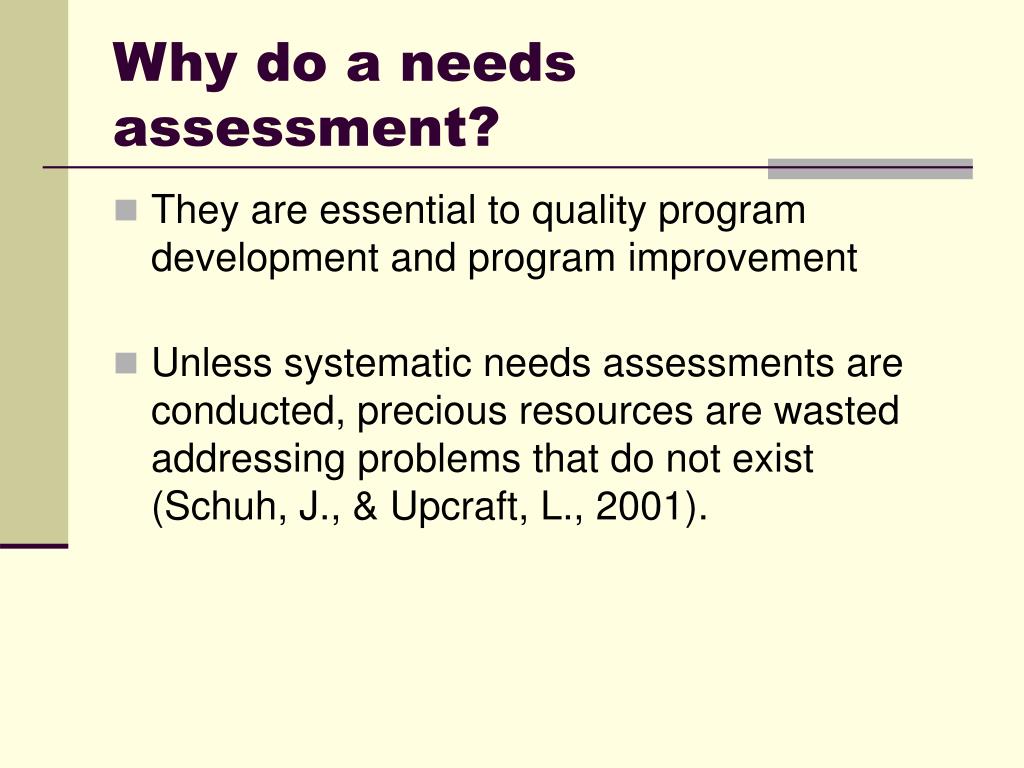 Why do a needs assessment?

They are essential to quality program development and program improvement

Unless systematic needs assessments are conducted, precious resources are wasted addressing problems that do not exist (Schuh, J., & Upcraft, L., 2001).